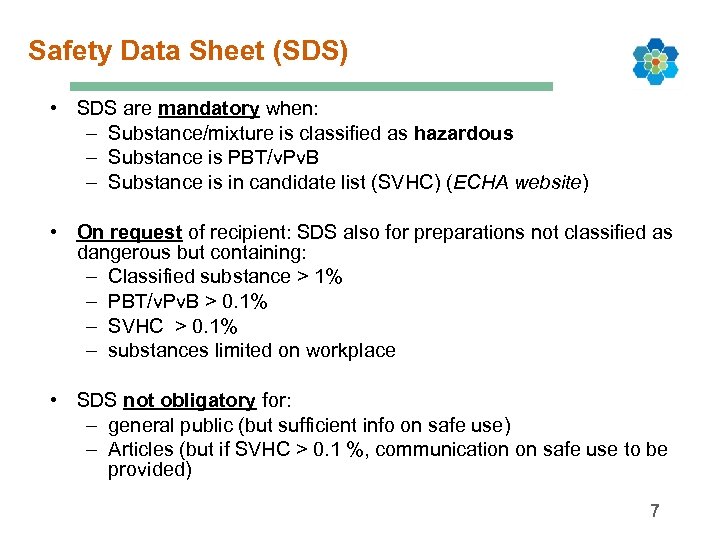 Safety Data Sheet (SDS)

• SDS are mandatory when:
– Substance/mixture is classified as hazardous
– Substance is PBT/vPvB
– Substance is in candidate list (SVHC) (ECHA website)

• On request of recipient: SDS also for preparations not classified as dangerous but containing:
– Classified substance > 1%
– PBT/vPvB > 0.1%
– SVHC > 0.1%
– substances limited on workplace

• SDS not obligatory for:
– general public (but sufficient info on safe use)
– Articles (but if SVHC > 0.1 %, communication on safe use to be provided)

7